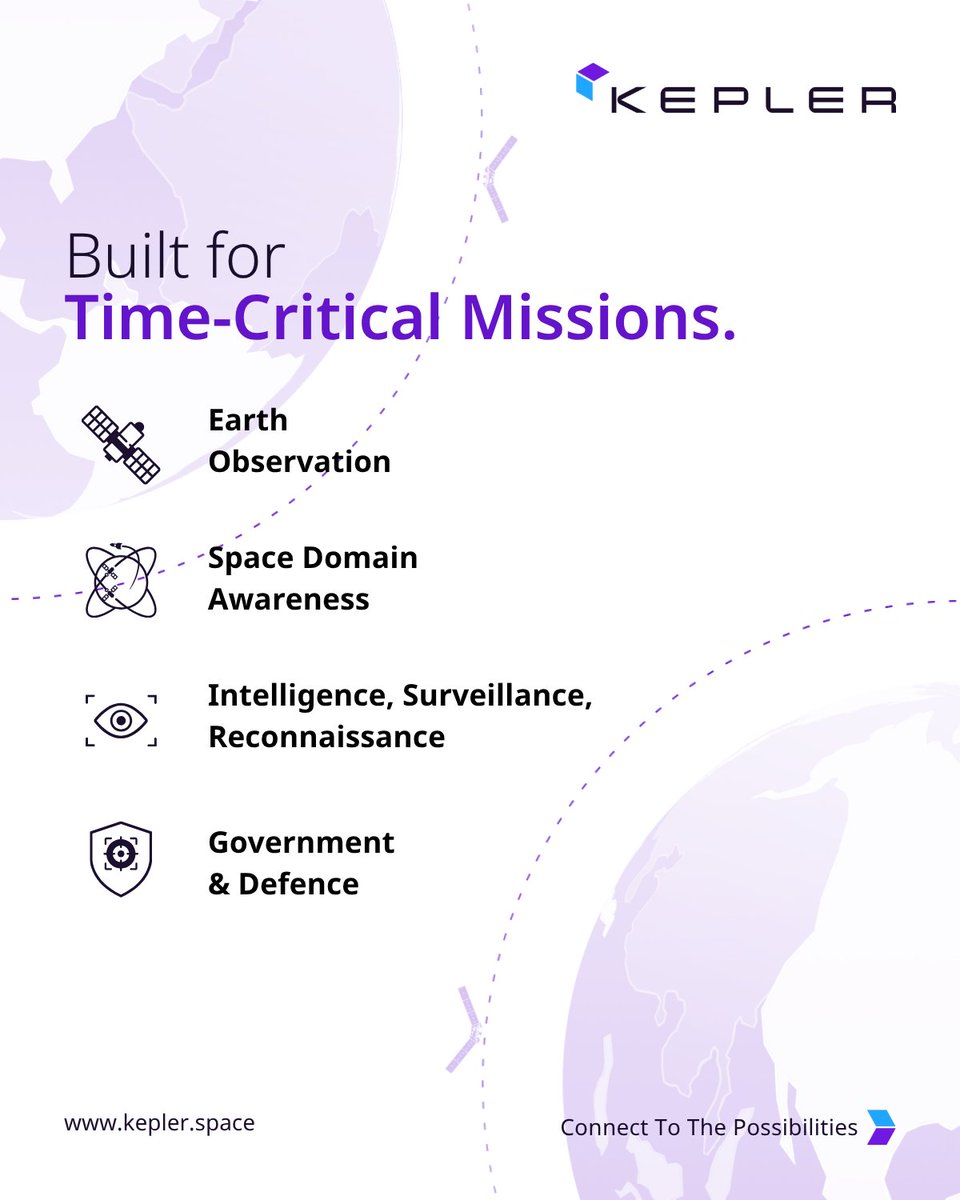 KEPLER

Built for
Time-Critical Missions.

Earth
Observation

Space Domain
Awareness

Intelligence, Surveillance,
Reconnaissance

Government
& Defence

www.kepler.space

Connect To The Possibilities